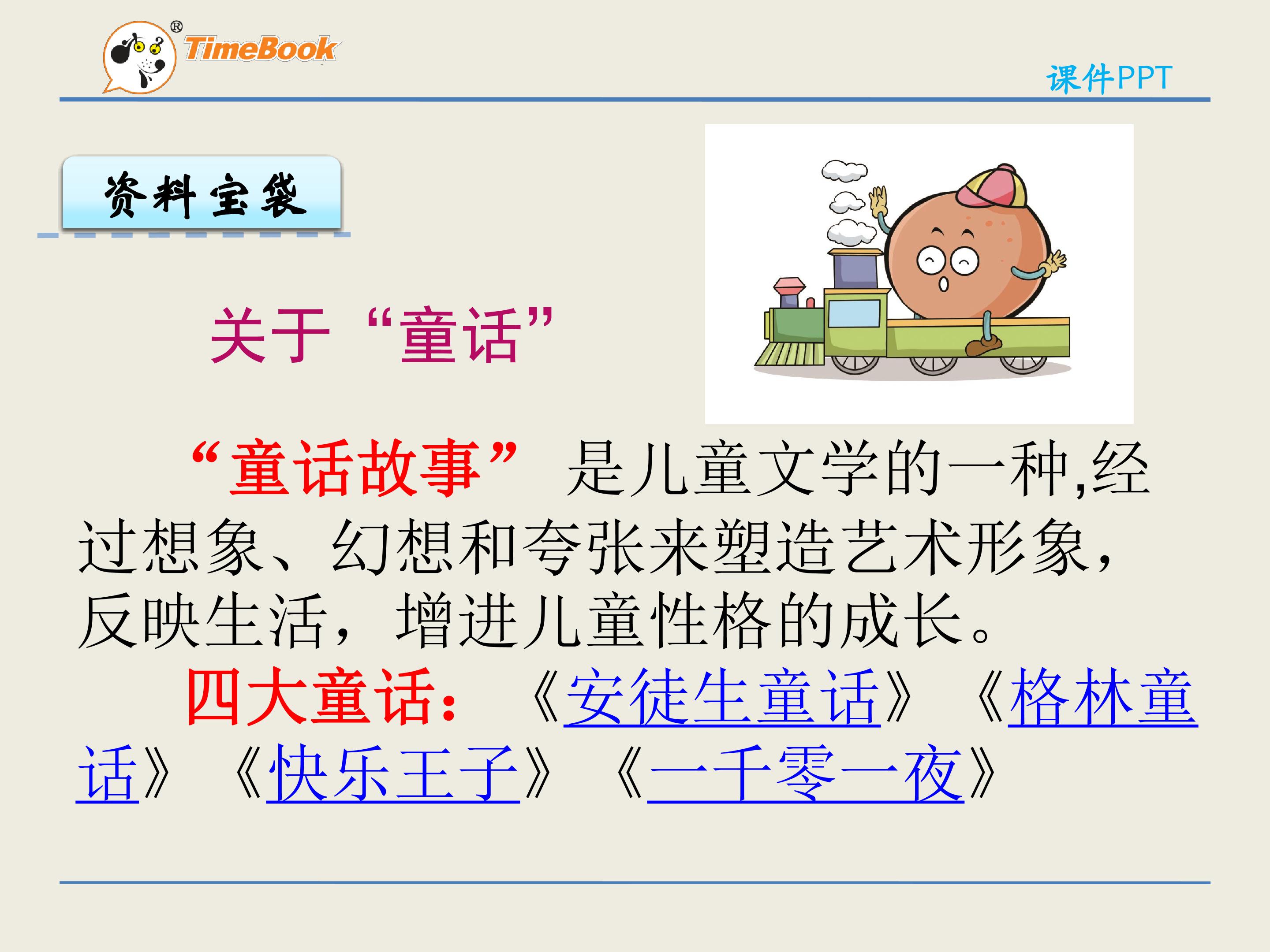 TimeBook®

课件PPT

资料宝袋

关于“童话”

“童话故事” 是儿童文学的一种,经过想象、幻想和夸张来塑造艺术形象，反映生活，增进儿童性格的成长。

四大童话：《安徒生童话》《格林童话》《快乐王子》《一千零一夜》